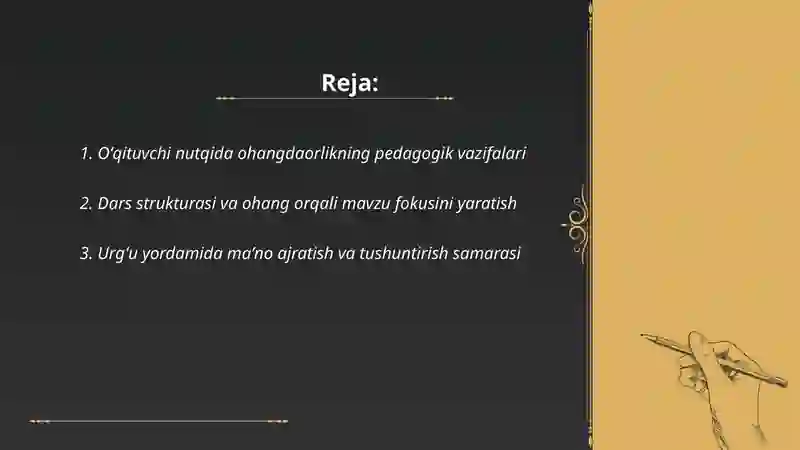 Reja:

1. O‘qituvchi nutqida ohangdaorlikning pedagogik vazifalari

2. Dars strukturasi va ohang orqali mavzu fokusini yaratish

3. Urg‘u yordamida ma’no ajratish va tushuntirish samarasi